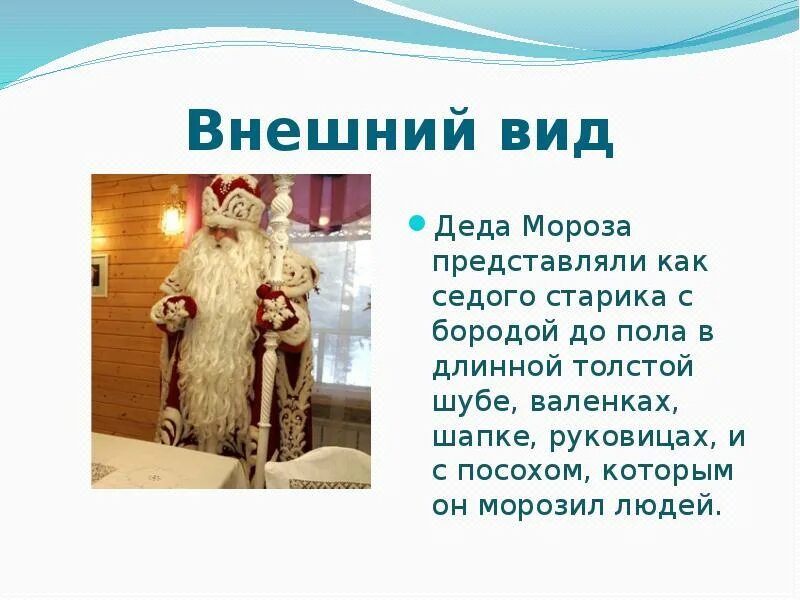 Внешний вид

Деда Мороза представляли как седого старика с бородой до пола в длинной толстой шубе, валенках, шапке, руковицах, и с посохом, которым он морозил людей.